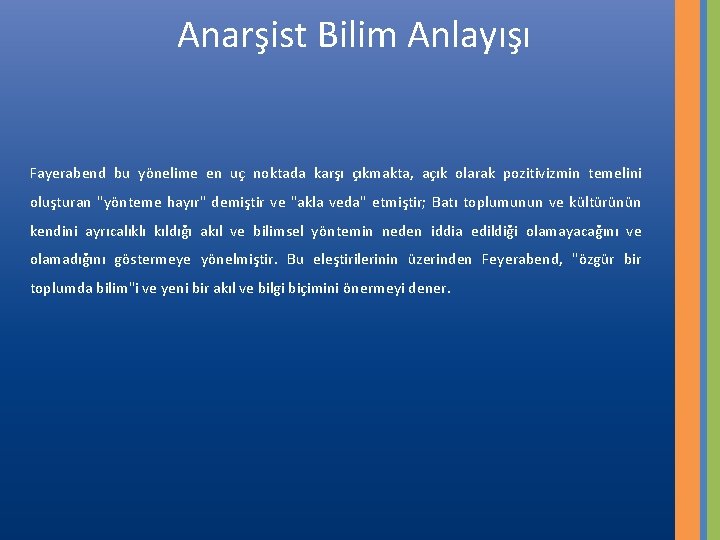 Anarşist Bilim Anlayışı

Fayerabend bu yönelime en uç noktada karşı çıkmakta, açık olarak pozitivizmin temelini oluşturan "yönteme hayır" demiştir ve "akla veda" etmiştir; Batı toplumunun ve kültürünün kendini ayrıcalıklı kıldığı akıl ve bilimsel yöntemin neden iddia edildiği olamayacağını ve olamadığını göstermeye yönelmiştir. Bu eleştirilerinin üzerinden Feyerabend, "özgür bir toplumda bilim"i ve yeni bir akıl ve bilgi biçimini önermeyi dener.